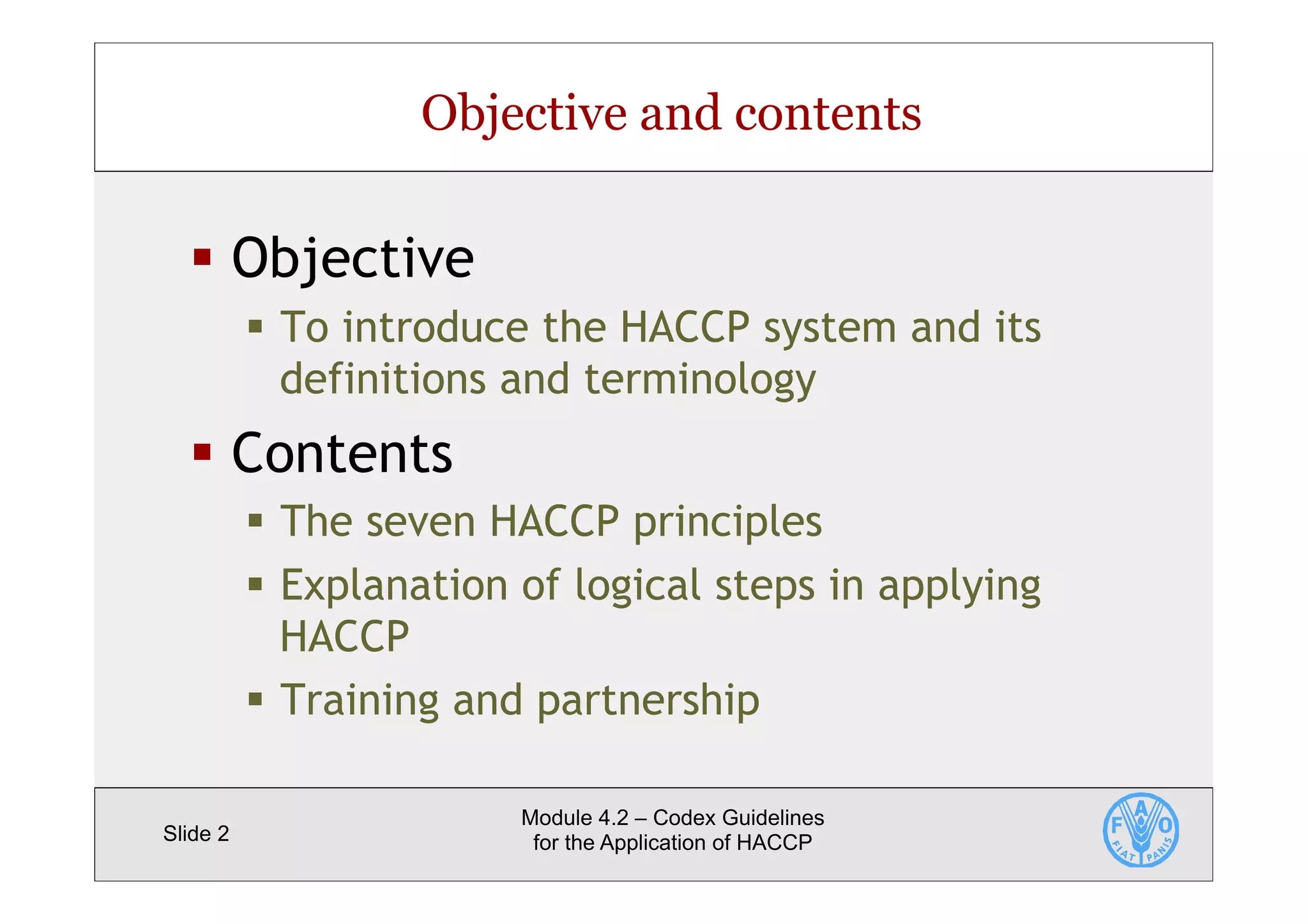 Objective and contents

▪ Objective
  ▪ To introduce the HACCP system and its definitions and terminology

▪ Contents
  ▪ The seven HACCP principles
  ▪ Explanation of logical steps in applying HACCP
  ▪ Training and partnership

Slide 2

Module 4.2 – Codex Guidelines for the Application of HACCP

F A O
FIAT PANIS